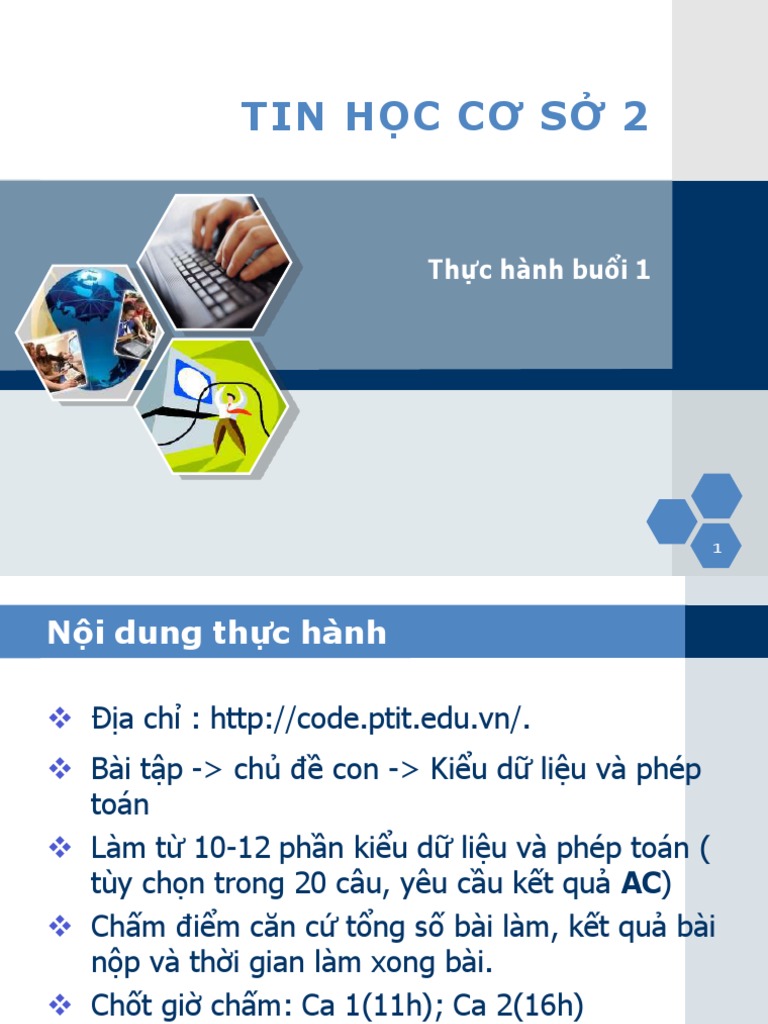 TIN HỌC CƠ SỞ 2

Thực hành buổi 1

1

Nội dung thực hành

❖ Địa chỉ : http://code.ptit.edu.vn/.

❖ Bài tập -> chủ đề con -> Kiểu dữ liệu và phép toán

❖ Làm từ 10-12 phần kiểu dữ liệu và phép toán ( tùy chọn trong 20 câu, yêu cầu kết quả AC)

❖ Chấm điểm căn cứ tổng số bài làm, kết quả bài nộp và thời gian làm xong bài.

❖ Chốt giờ chấm: Ca 1(11h); Ca 2(16h)